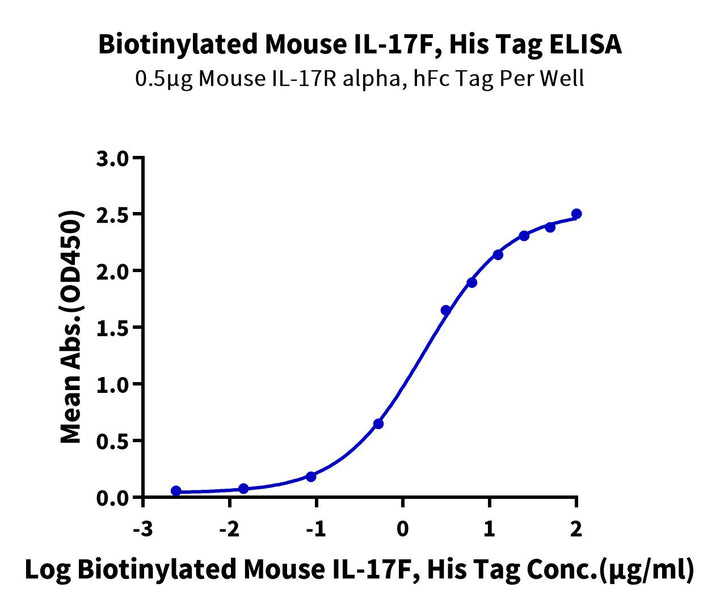 Biotinylated Mouse IL-17F, His Tag ELISA
0.5μg Mouse IL-17R alpha, hFc Tag Per Well

Mean Abs.(OD450)
3.0
2.5
2.0
1.5
1.0
0.5
0.0

-3 -2 -1 0 1 2

Log Biotinylated Mouse IL-17F, His Tag Conc.(μg/ml)